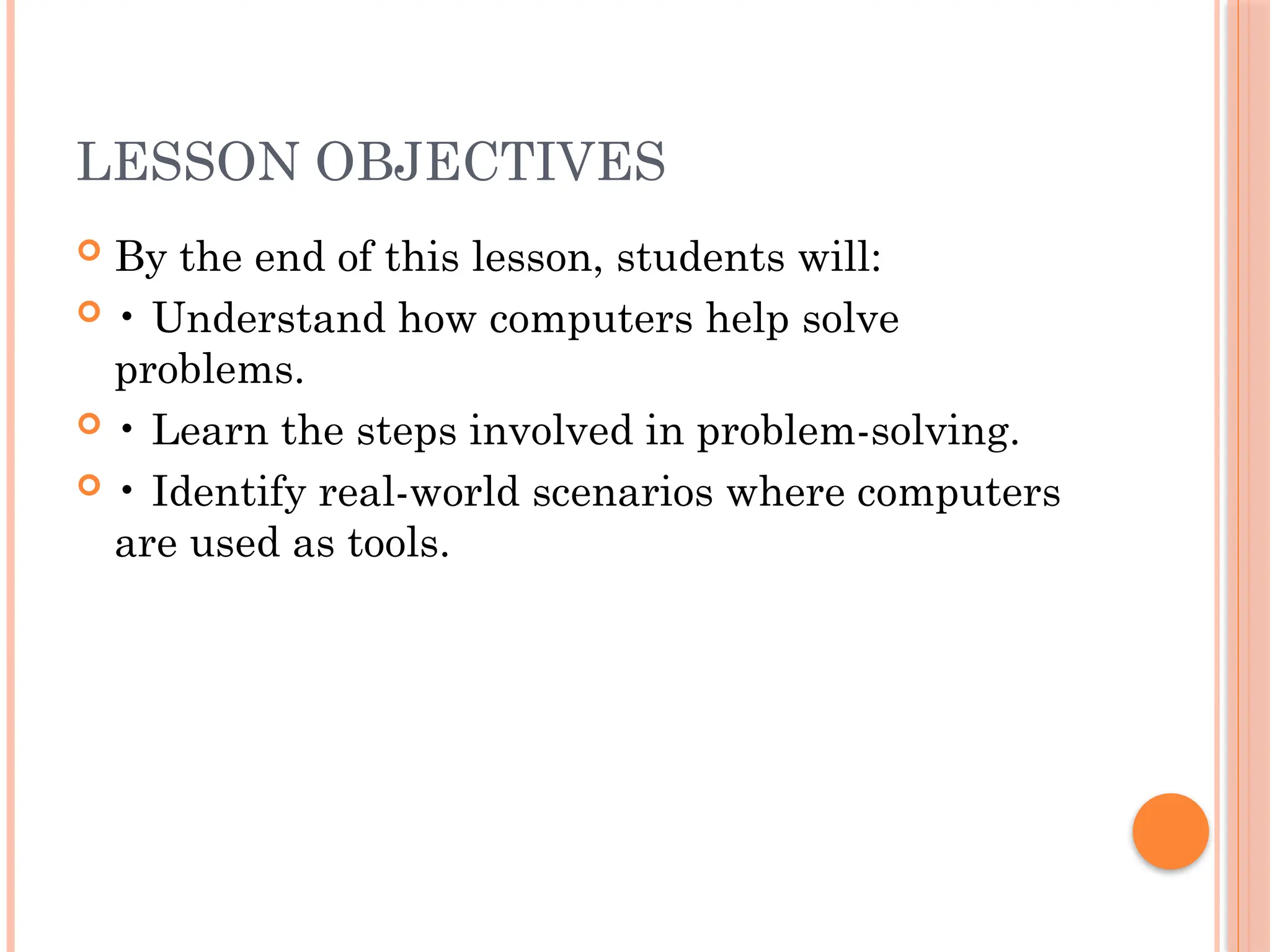 LESSON OBJECTIVES

By the end of this lesson, students will:

• Understand how computers help solve problems.

• Learn the steps involved in problem-solving.

• Identify real-world scenarios where computers are used as tools.